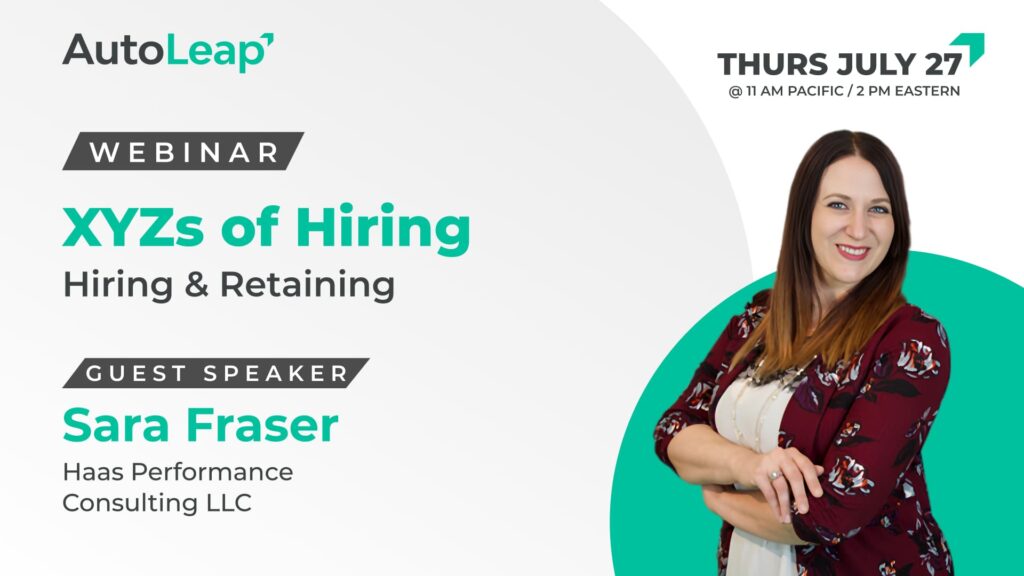 AutoLeap

THURS JULY 27
@ 11 AM PACIFIC / 2 PM EASTERN

WEBINAR

XYZs of Hiring
Hiring & Retaining

GUEST SPEAKER

Sara Fraser
Haas Performance Consulting LLC